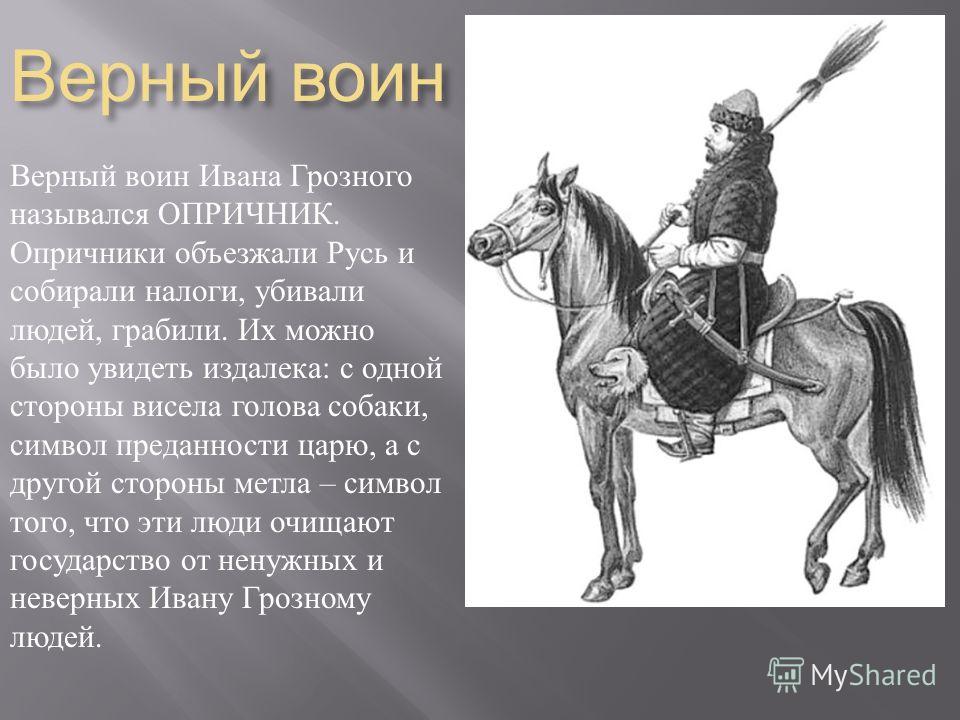 Верный воин

Верный воин Ивана Грозного назывался ОПРИЧНИК. Опричники объезжали Русь и собирали налоги, убивали людей, грабили. Их можно было увидеть издалека: с одной стороны висела голова собаки, символ преданности царю, а с другой стороны метла – символ того, что эти люди очищают государство от ненужных и неверных Ивану Грозному людей.

MyShared